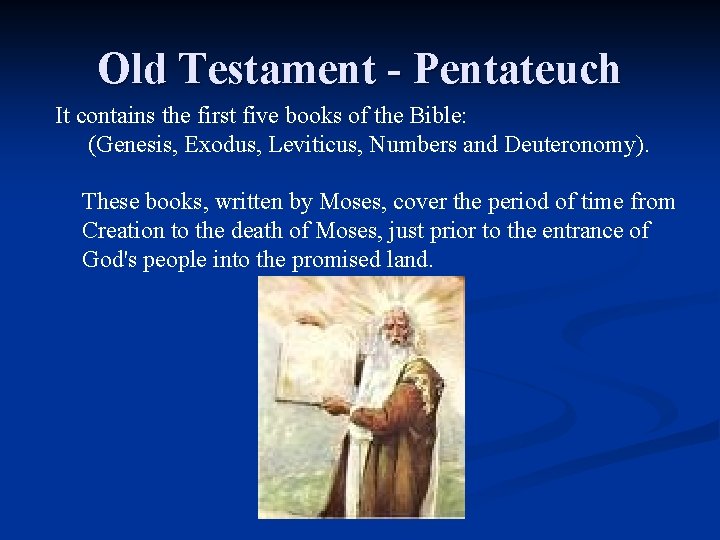 Old Testament - Pentateuch

It contains the first five books of the Bible:
(Genesis, Exodus, Leviticus, Numbers and Deuteronomy).

These books, written by Moses, cover the period of time from Creation to the death of Moses, just prior to the entrance of God's people into the promised land.